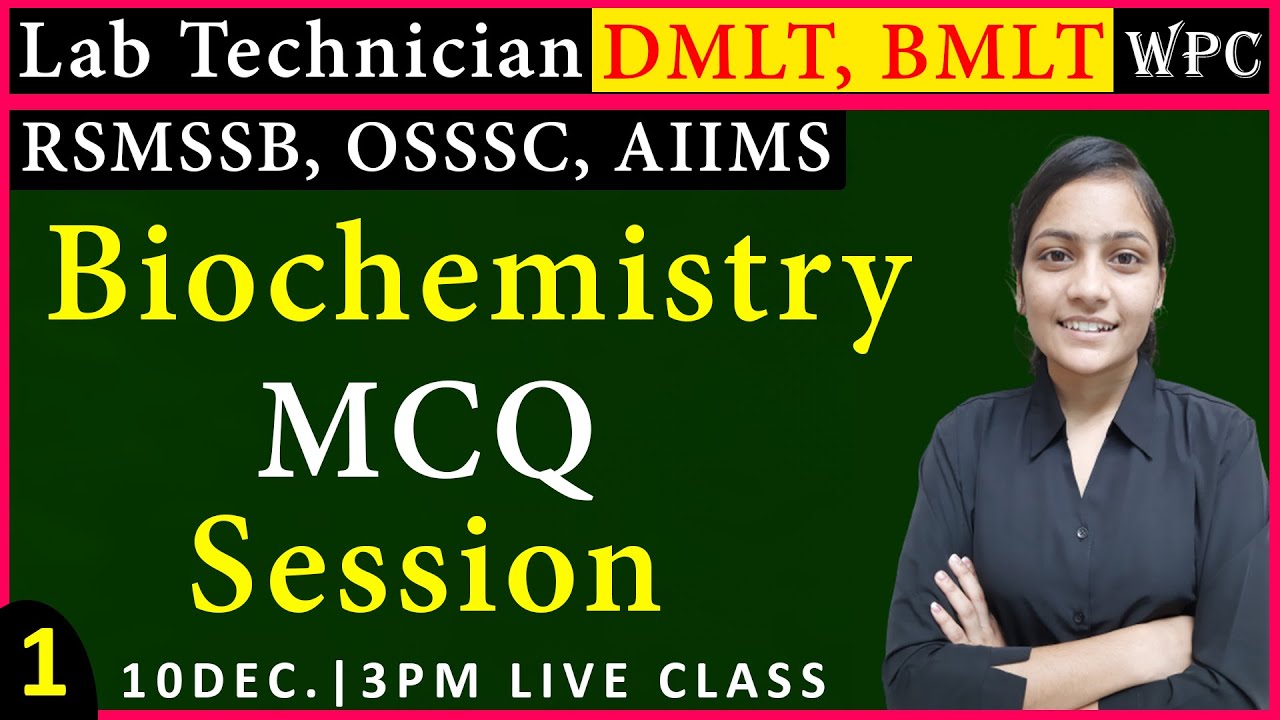 Lab Technician DMLT, BMLT WPC

RSMSSB, OSSSC, AIIMS

Biochemistry
MCQ
Session

1

10DEC.|3PM LIVE CLASS